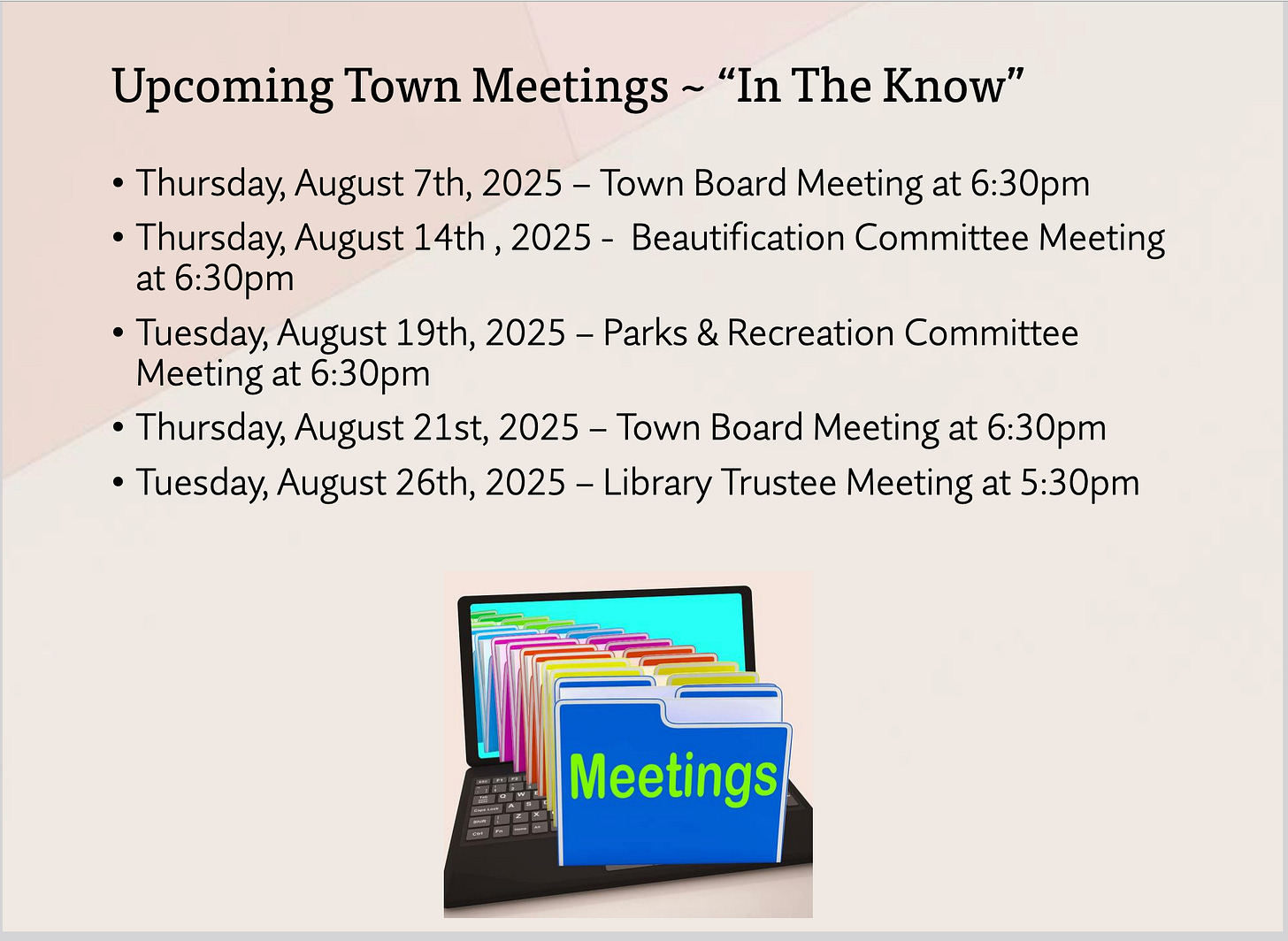 Upcoming Town Meetings ~ “In The Know”

• Thursday, August 7th, 2025 – Town Board Meeting at 6:30pm
• Thursday, August 14th , 2025 - Beautification Committee Meeting at 6:30pm
• Tuesday, August 19th, 2025 – Parks & Recreation Committee Meeting at 6:30pm
• Thursday, August 21st, 2025 – Town Board Meeting at 6:30pm
• Tuesday, August 26th, 2025 – Library Trustee Meeting at 5:30pm

Meetings